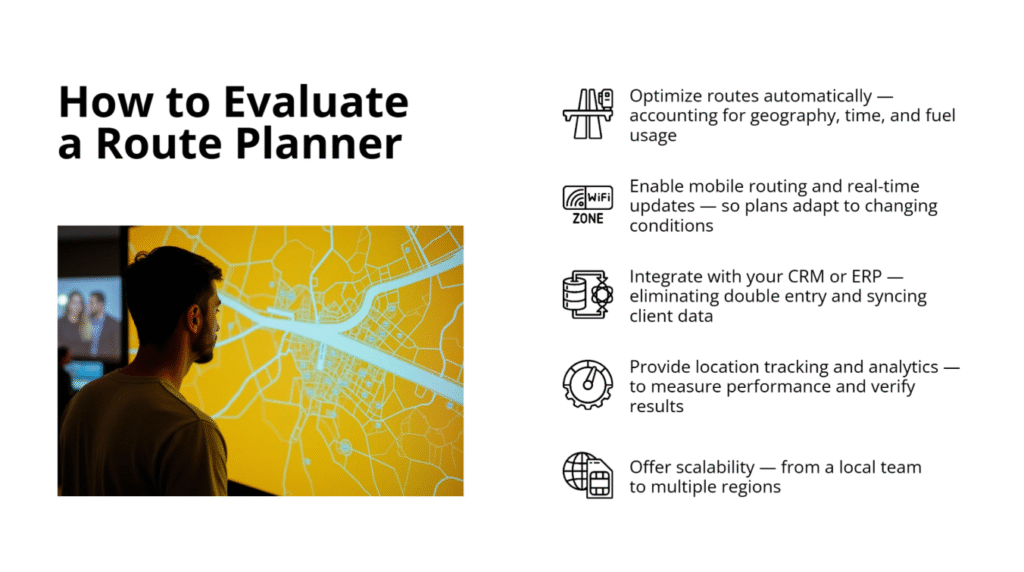 How to Evaluate a Route Planner

Optimize routes automatically — accounting for geography, time, and fuel usage

WiFi ZONE

Enable mobile routing and real-time updates — so plans adapt to changing conditions

Integrate with your CRM or ERP — eliminating double entry and syncing client data

Provide location tracking and analytics — to measure performance and verify results

Offer scalability — from a local team to multiple regions